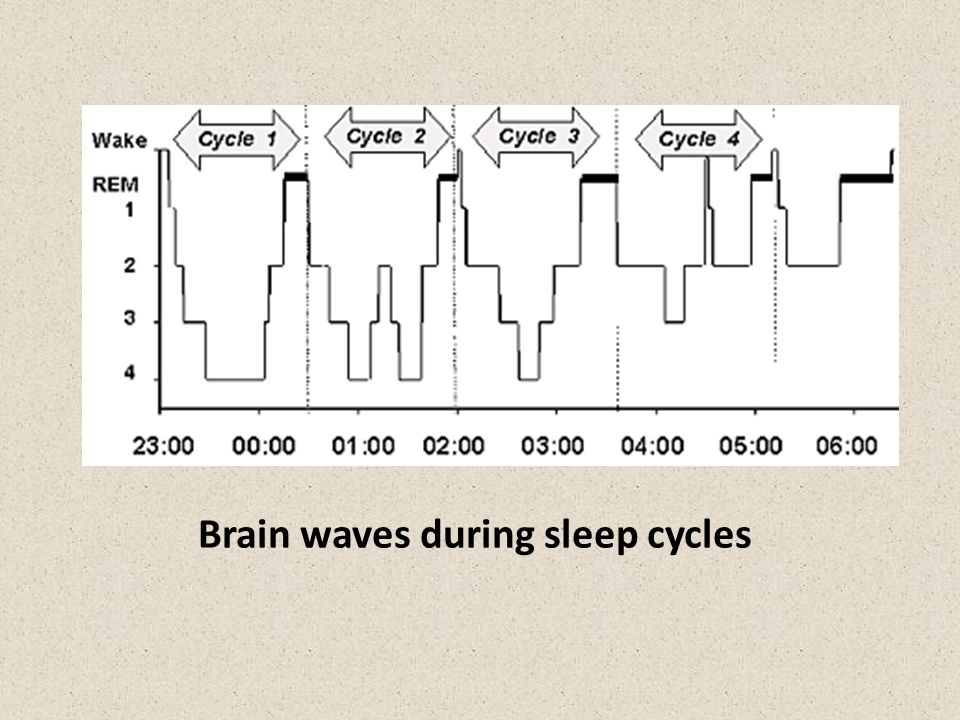 Wake
REM
1
2
3
4

Cycle 1
Cycle 2
Cycle 3
Cycle 4

23:00 00:00 01:00 02:00 03:00 04:00 05:00 06:00

Brain waves during sleep cycles